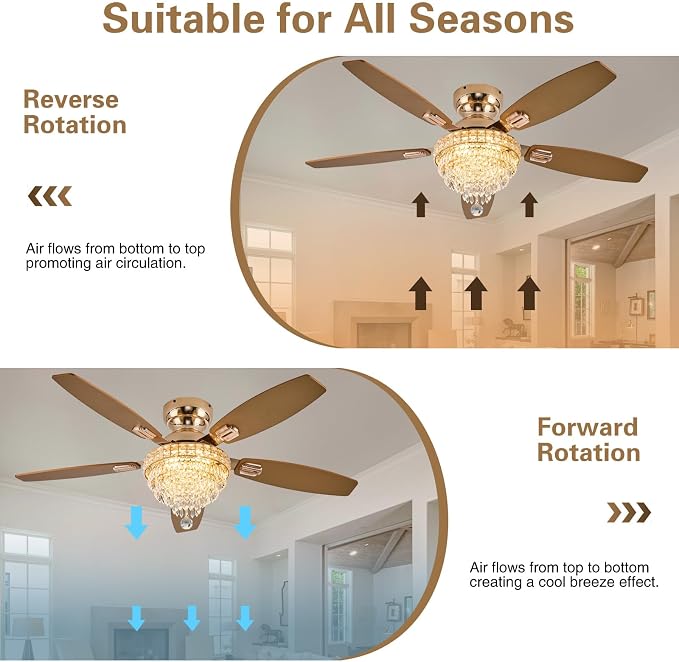 Suitable for All Seasons

Reverse Rotation

Air flows from bottom to top promoting air circulation.

Forward Rotation

Air flows from top to bottom creating a cool breeze effect.